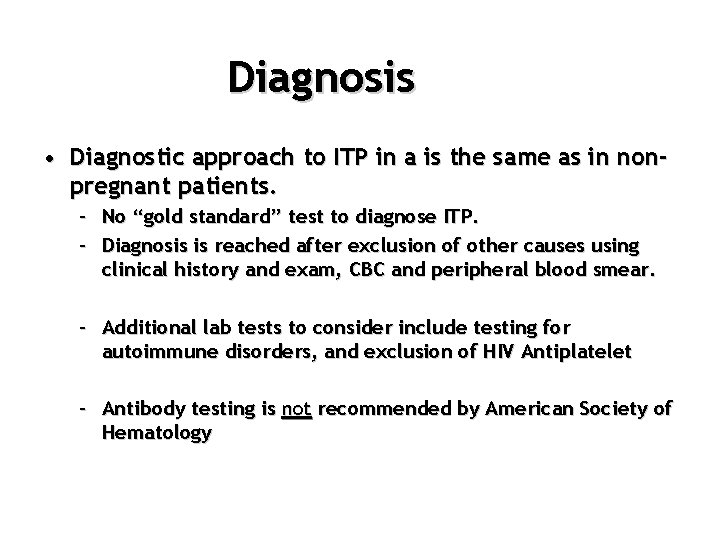 Diagnosis

• Diagnostic approach to ITP in a is the same as in non-pregnant patients.
 – No “gold standard” test to diagnose ITP.
 – Diagnosis is reached after exclusion of other causes using clinical history and exam, CBC and peripheral blood smear.

 – Additional lab tests to consider include testing for autoimmune disorders, and exclusion of HIV Antiplatelet

 – Antibody testing is not recommended by American Society of Hematology